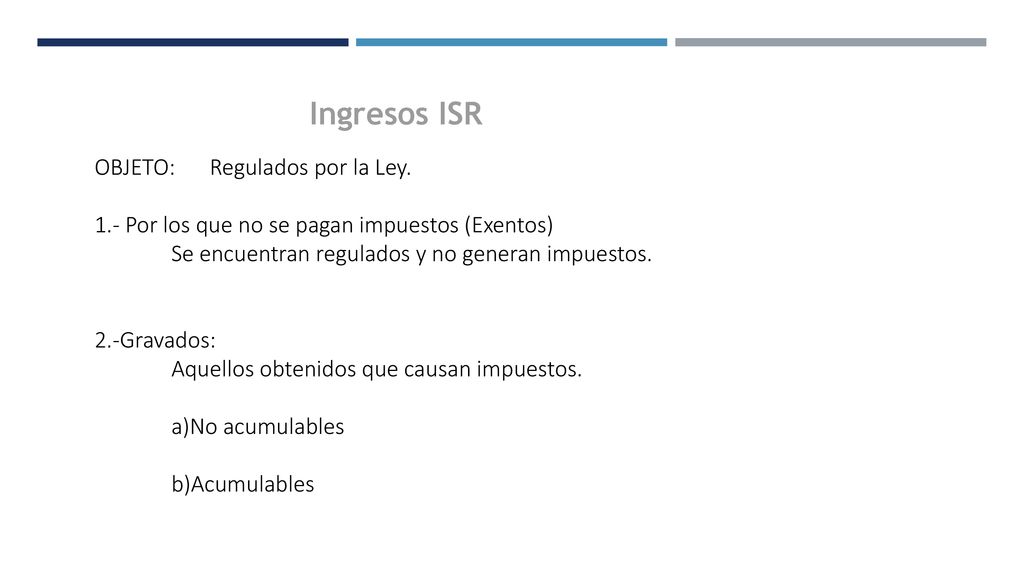 Ingresos ISR

OBJETO: Regulados por la Ley.

1.- Por los que no se pagan impuestos (Exentos)
Se encuentran regulados y no generan impuestos.

2.-Gravados:
Aquellos obtenidos que causan impuestos.

a)No acumulables

b)Acumulables